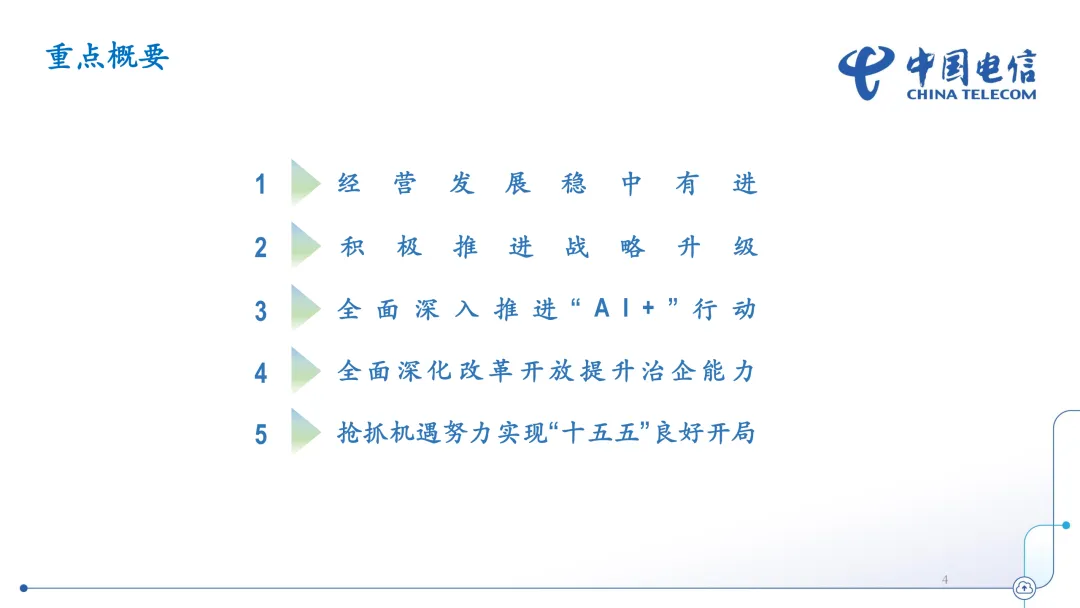 重点概要

中国电信
CHINA TELECOM

1 经营发展稳中有进

2 积极推进战略升级

3 全面深入推进“AI+”行动

4 全面深化改革开放提升治企能力

5 抢抓机遇努力实现“十五五”良好开局

4